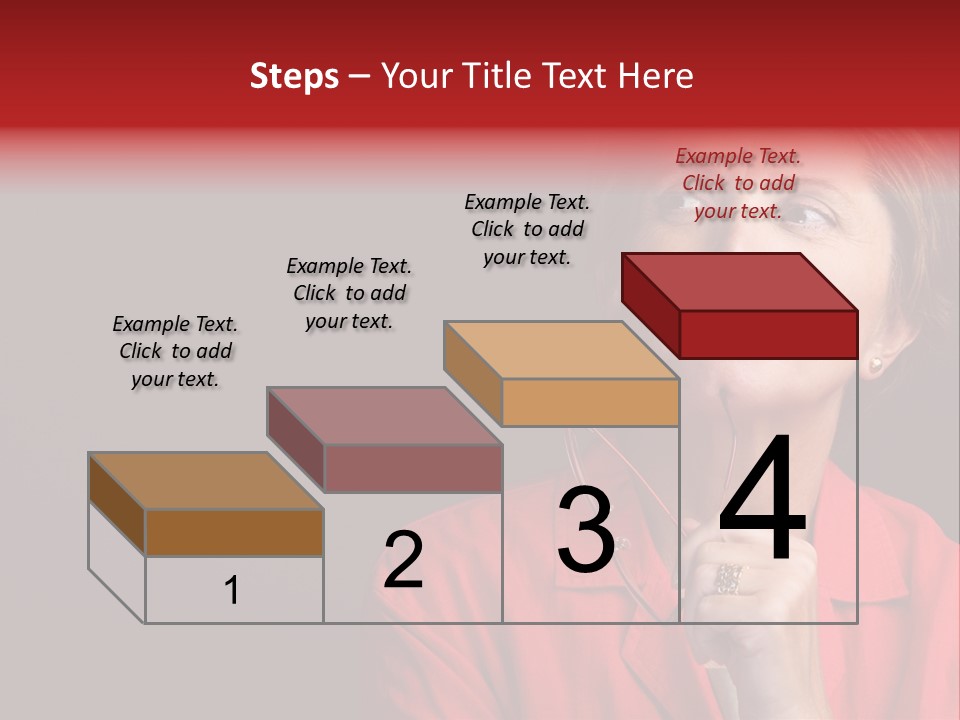 Steps – Your Title Text Here

Example Text. Click to add your text.

Example Text. Click to add your text.

Example Text. Click to add your text.

Example Text. Click to add your text.

1

2

3

4